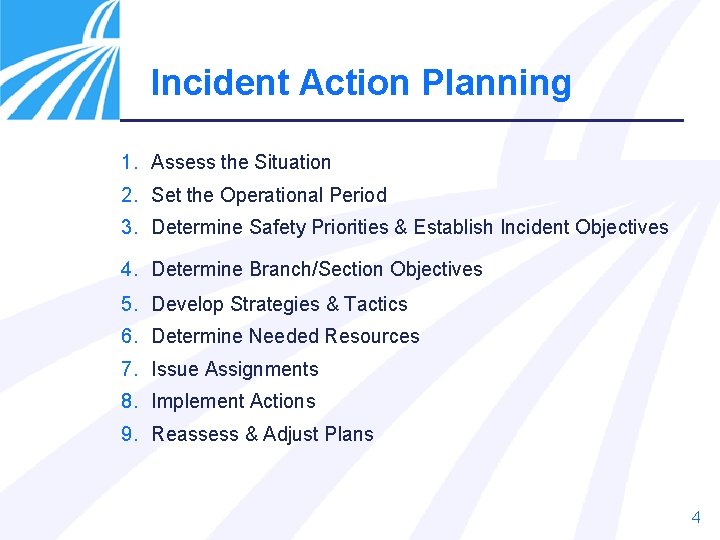 Incident Action Planning

1. Assess the Situation
2. Set the Operational Period
3. Determine Safety Priorities & Establish Incident Objectives
4. Determine Branch/Section Objectives
5. Develop Strategies & Tactics
6. Determine Needed Resources
7. Issue Assignments
8. Implement Actions
9. Reassess & Adjust Plans

4